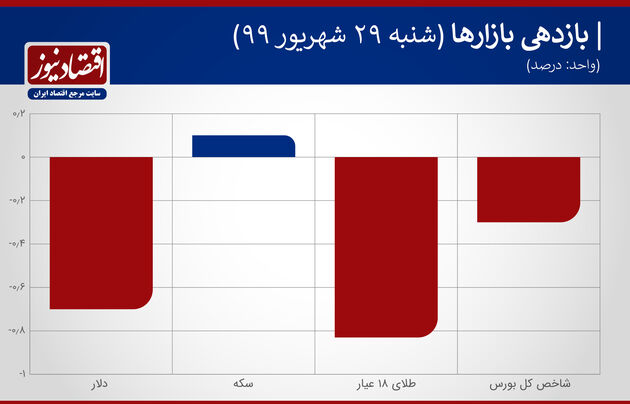 | بازدهی بازارها (شنبه ۲۹ شهریور ۹۹)
(واحد: درصد)

اقتصادنیوز
سایت مرجع اقتصاد ایران

۰/۲
۰
-۰/۲
-۰/۴
-۰/۶
-۰/۸
-۱

دلار
سکه
طلای ۱۸ عیار
شاخص کل بورس